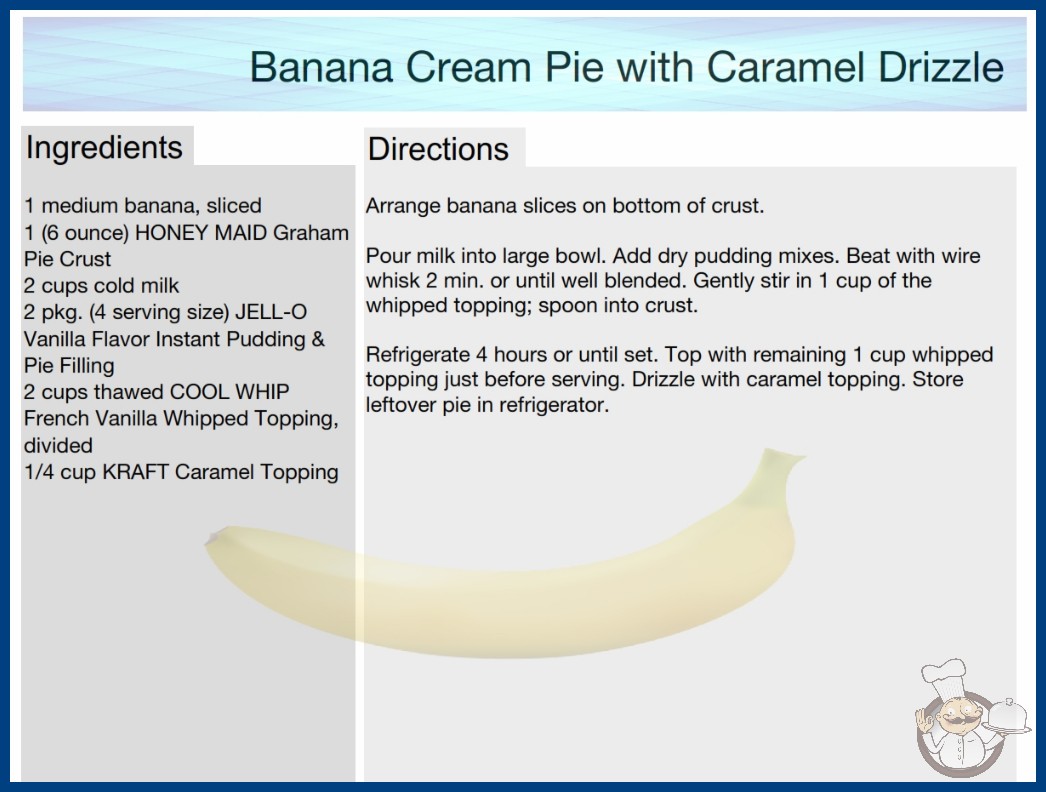 Banana Cream Pie with Caramel Drizzle

Ingredients

1 medium banana, sliced
1 (6 ounce) HONEY MAID Graham Pie Crust
2 cups cold milk
2 pkg. (4 serving size) JELL-O Vanilla Flavor Instant Pudding & Pie Filling
2 cups thawed COOL WHIP French Vanilla Whipped Topping, divided
1/4 cup KRAFT Caramel Topping

Directions

Arrange banana slices on bottom of crust.

Pour milk into large bowl. Add dry pudding mixes. Beat with wire whisk 2 min. or until well blended. Gently stir in 1 cup of the whipped topping; spoon into crust.

Refrigerate 4 hours or until set. Top with remaining 1 cup whipped topping just before serving. Drizzle with caramel topping. Store leftover pie in refrigerator.